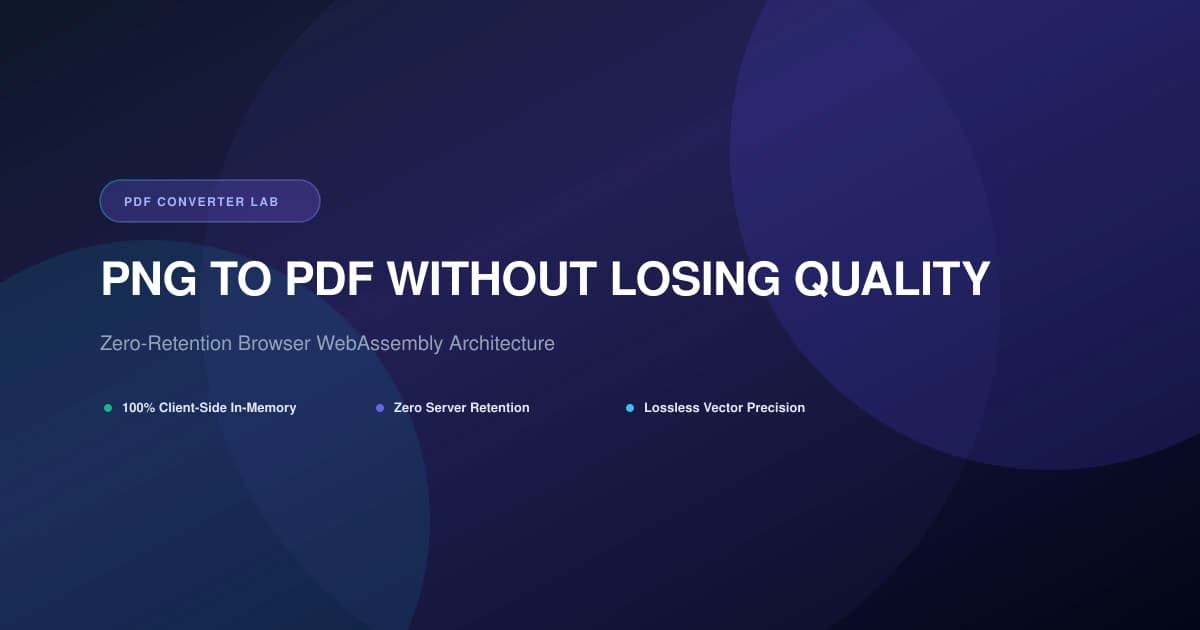 PDF CONVERTER LAB

PNG TO PDF WITHOUT LOSING QUALITY

Zero-Retention Browser WebAssembly Architecture

• 100% Client-Side In-Memory
• Zero Server Retention
• Lossless Vector Precision